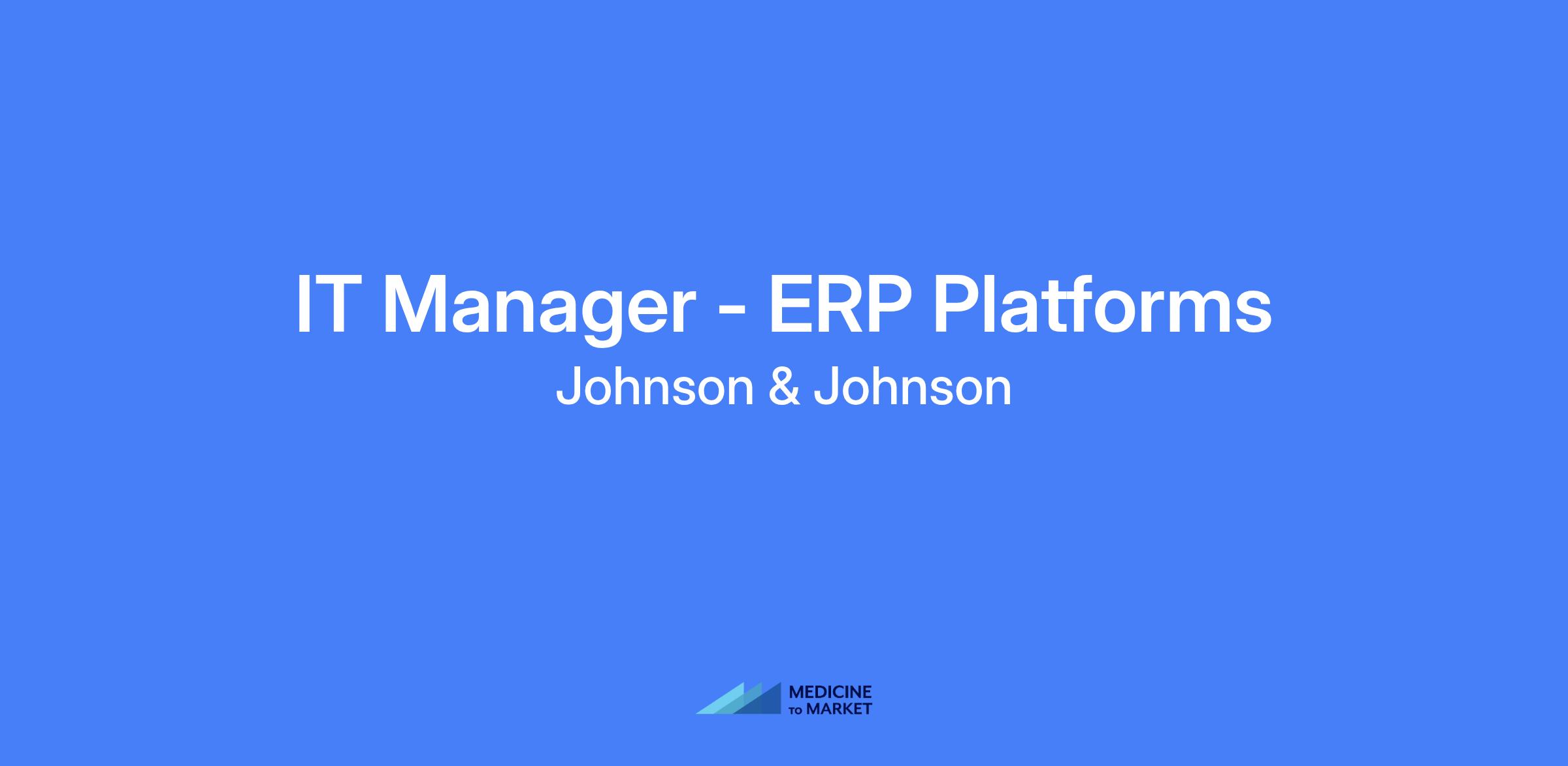 IT Manager - ERP Platforms
Johnson & Johnson

MEDICINE TO MARKET